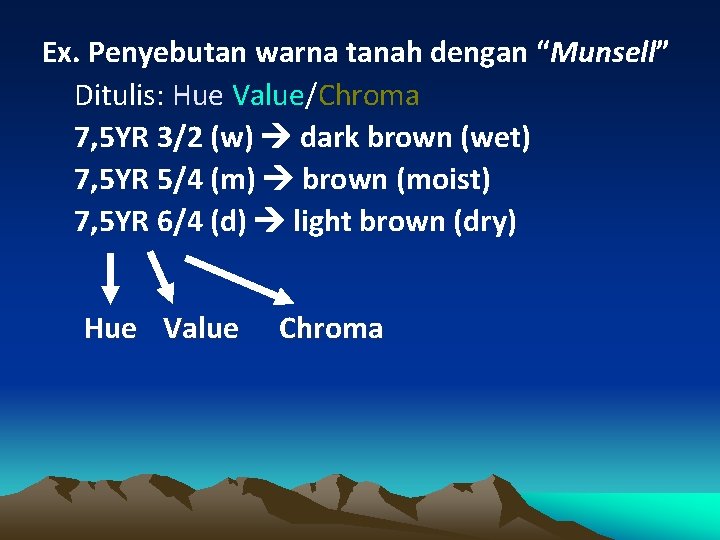 Ex. Penyebutan warna tanah dengan “Munsell”

Ditulis: Hue Value/Chroma

7,5YR 3/2 (w) → dark brown (wet)

7,5YR 5/4 (m) → brown (moist)

7,5YR 6/4 (d) → light brown (dry)

Hue Value Chroma